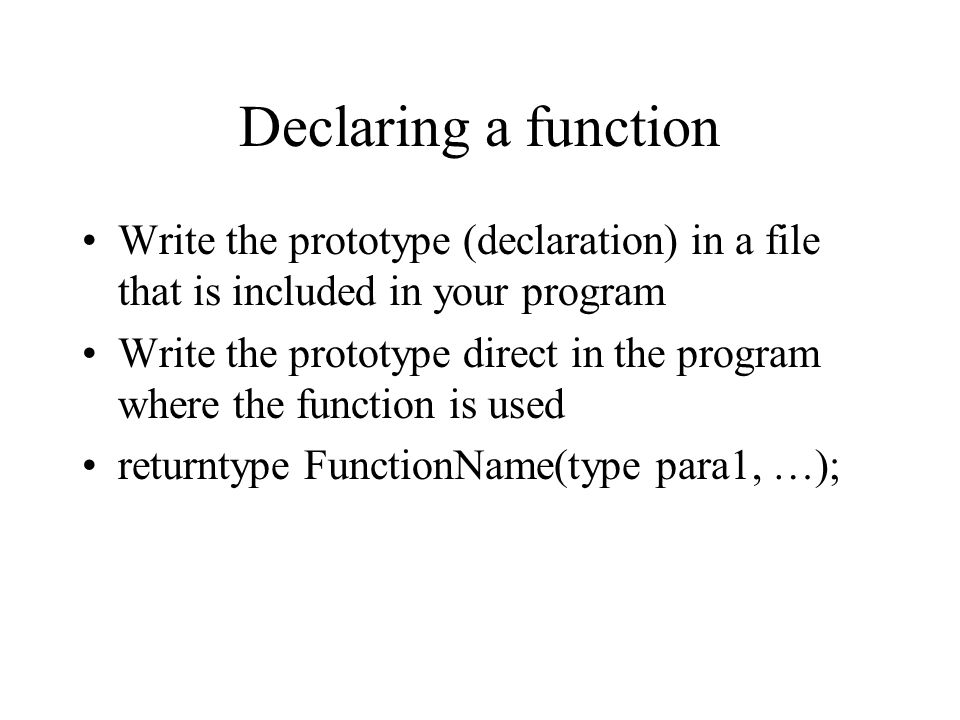 Declaring a function

• Write the prototype (declaration) in a file that is included in your program

• Write the prototype direct in the program where the function is used

• returntype FunctionName(type para1, …);